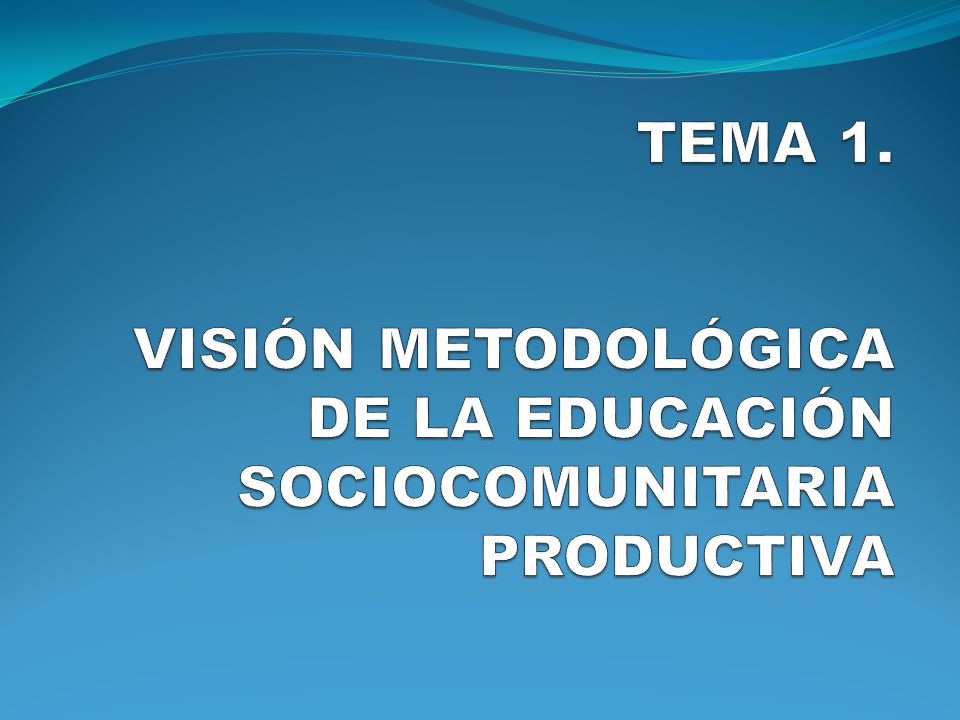 TEMA 1.

VISIÓN METODOLÓGICA DE LA EDUCACIÓN SOCIOCOMUNITARIA PRODUCTIVA